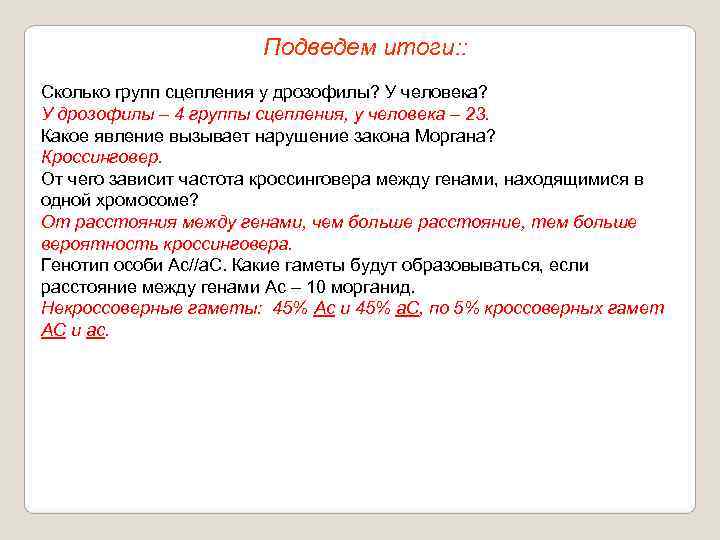 Подведем итоги::

Сколько групп сцепления у дрозофилы? У человека?
У дрозофилы – 4 группы сцепления, у человека – 23.
Какое явление вызывает нарушение закона Моргана?
Кроссинговер.
От чего зависит частота кроссинговера между генами, находящимися в одной хромосоме?
От расстояния между генами, чем больше расстояние, тем больше вероятность кроссинговера.
Генотип особи Ас//аС. Какие гаметы будут образовываться, если расстояние между генами Ас – 10 морганид.
Некроссоверные гаметы: 45% Ас и 45% аС, по 5% кроссоверных гамет АС и ас.